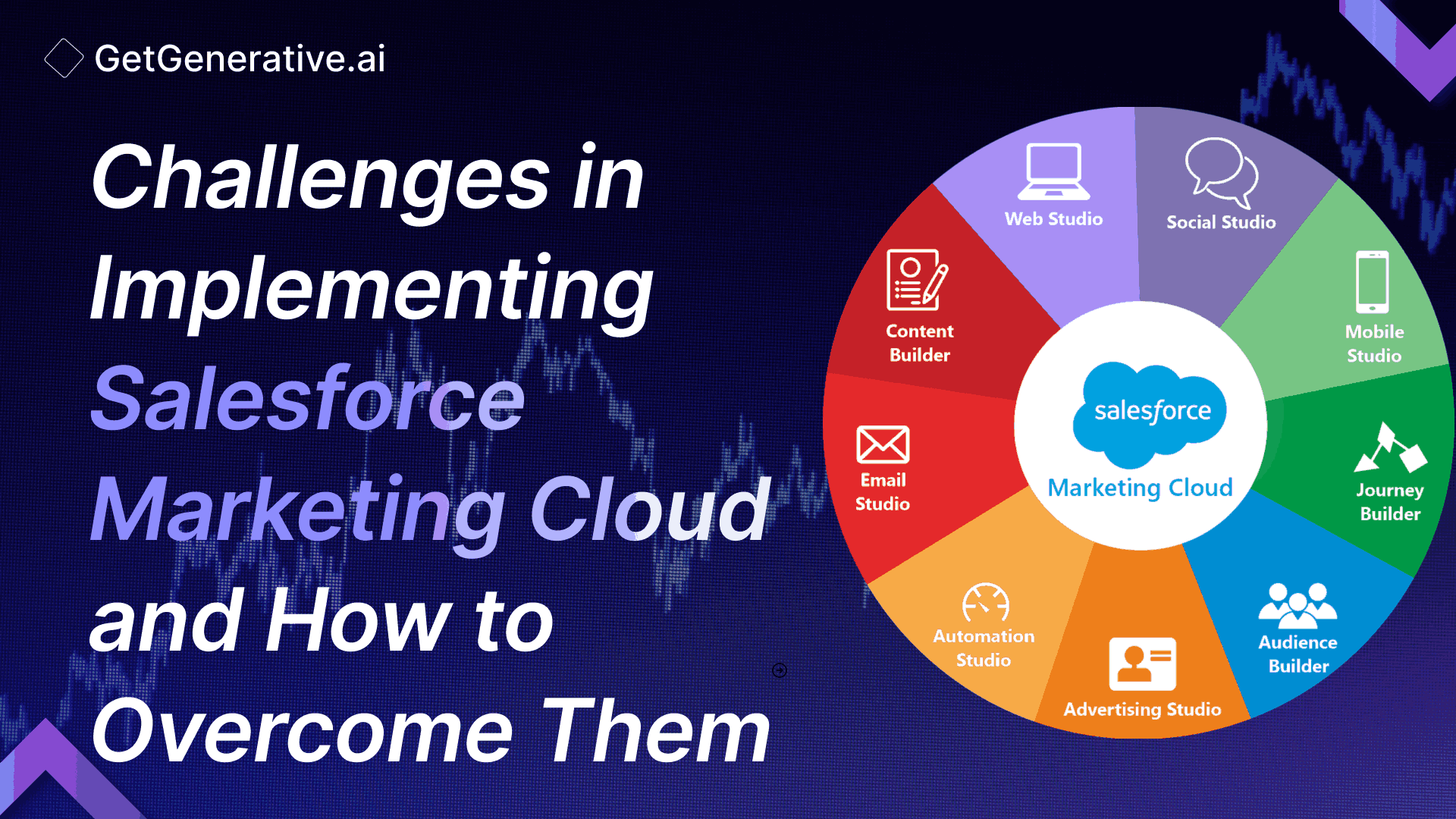 GetGenerative.ai

Challenges in Implementing Salesforce Marketing Cloud and How to Overcome Them

Web Studio
Social Studio
Mobile Studio
Journey Builder
Audience Builder
Advertising Studio
Automation Studio
Email Studio
Content Builder

salesforce
Marketing Cloud